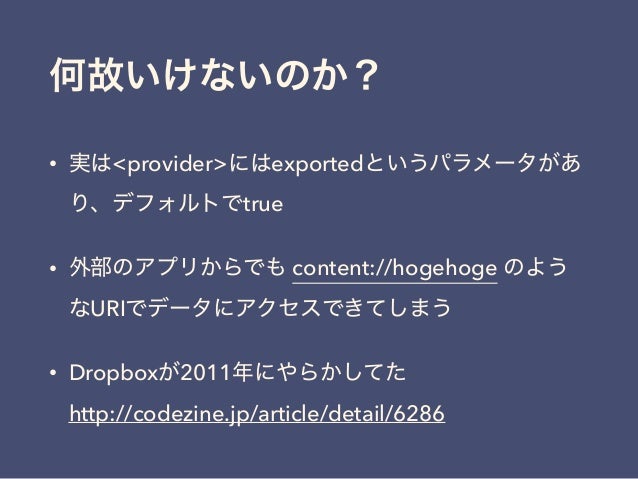 何故いけないのか？

• 実は<provider>にはexportedというパラメータがあり、デフォルトでtrue

• 外部のアプリからでも content://hogehoge のようなURIでデータにアクセスできてしまう

• Dropboxが2011年にやらかしてた http://codezine.jp/article/detail/6286